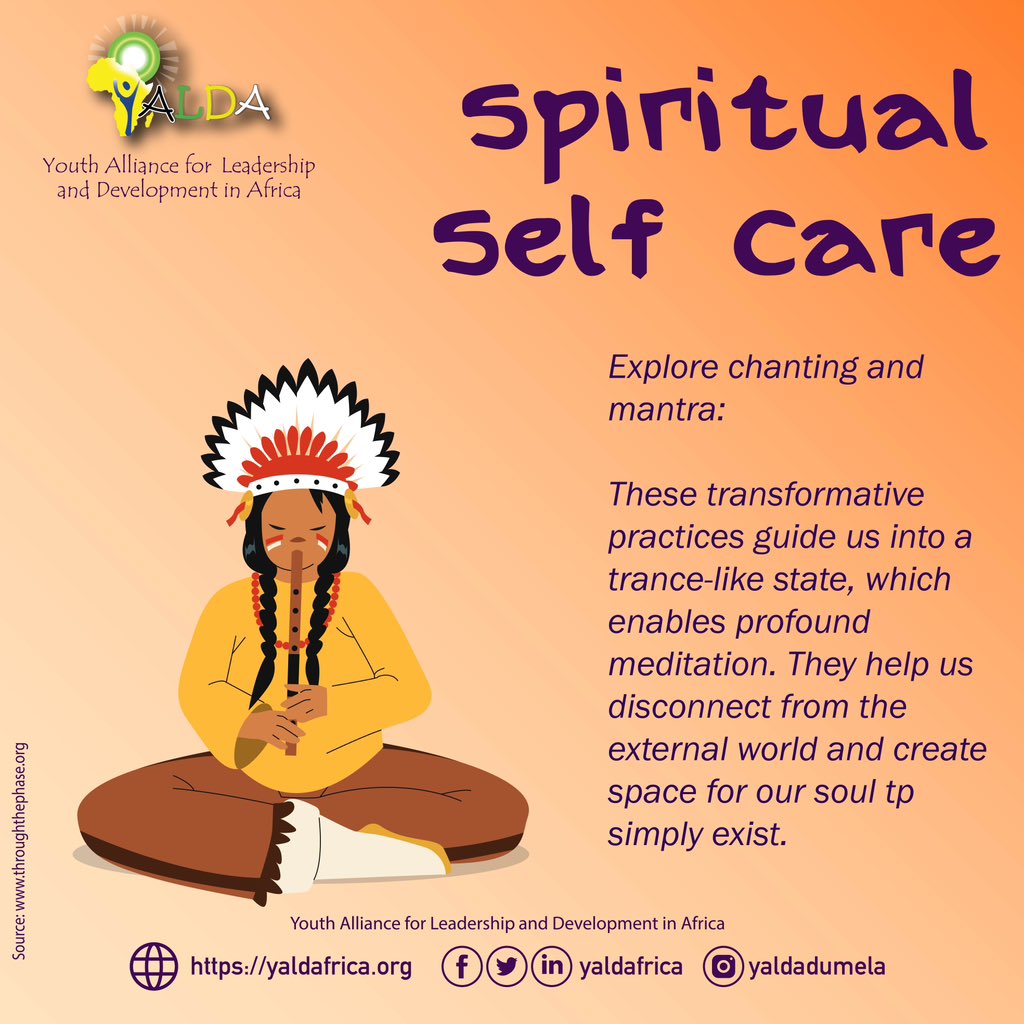 YALDA
Youth Alliance for Leadership and Development in Africa

Spiritual Self Care

Explore chanting and mantra:

These transformative practices guide us into a trance-like state, which enables profound meditation. They help us disconnect from the external world and create space for our soul tp simply exist.

Source: www.throughthephase.org

Youth Alliance for Leadership and Development in Africa

https://yaldafrica.org yaldafrica yaldadumela